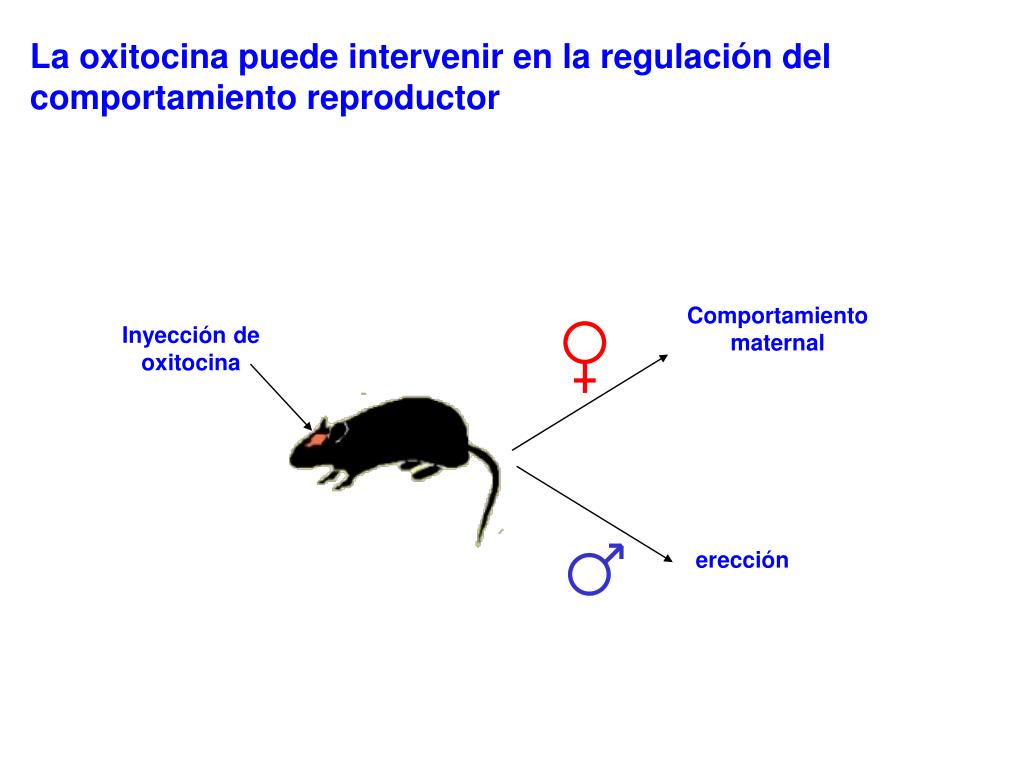 La oxitocina puede intervenir en la regulación del comportamiento reproductor

Inyección de oxitocina

♀

Comportamiento maternal

♂

erección